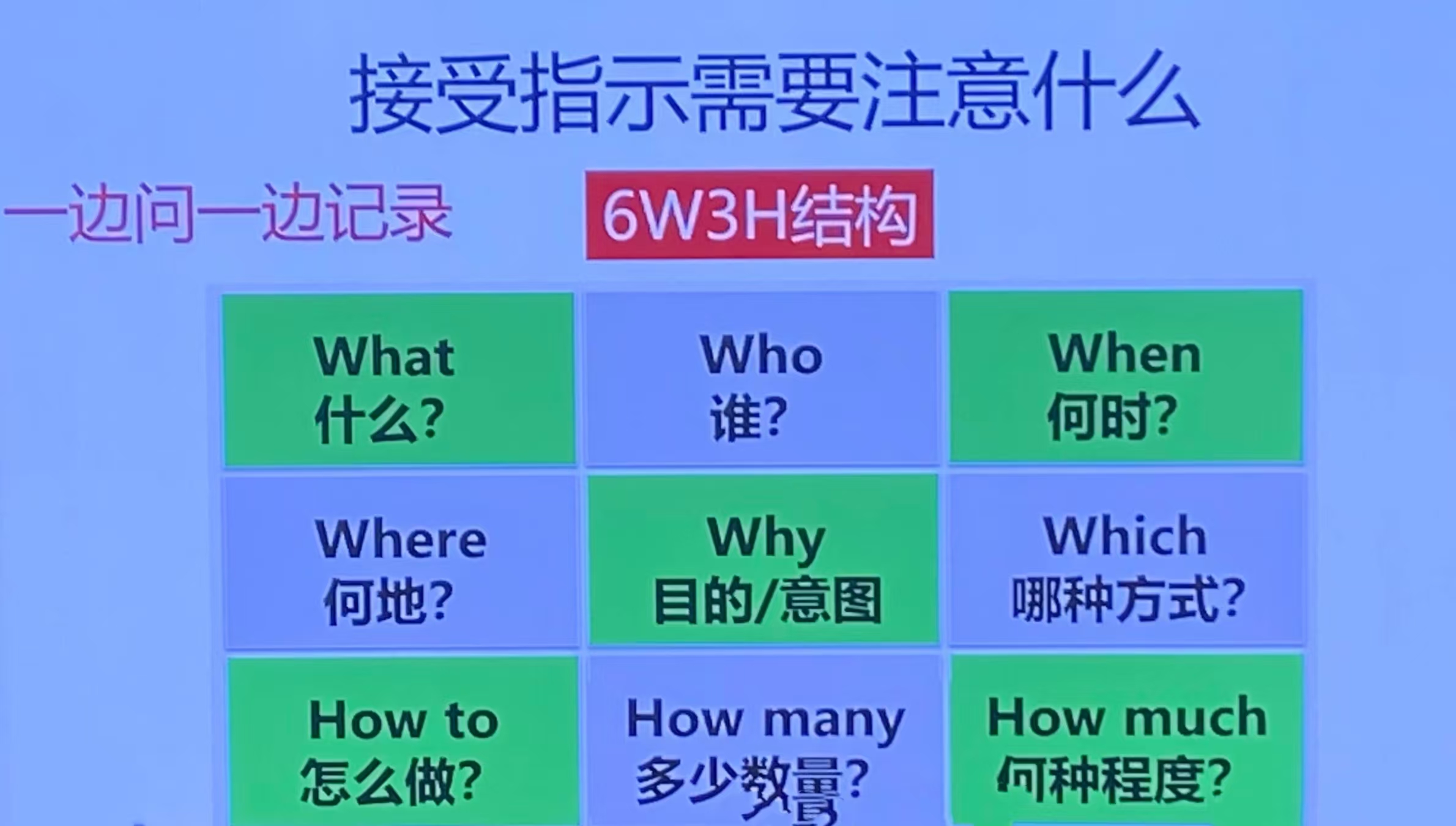 接受指示需要注意什么

一边问一边记录

6W3H结构

| What 什么? | Who 谁? | When 何时? |
|---|---|---|
| Where 何地? | Why 目的/意图 | Which 哪种方式? |
| How to 怎么做? | How many 多少数量? | How much 何种程度? |